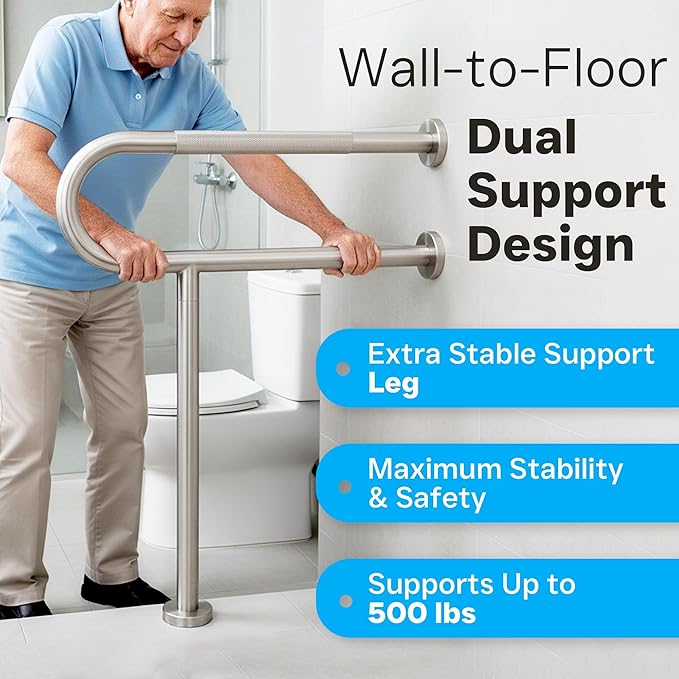 Wall-to-Floor
Dual Support Design

Extra Stable Support Leg

Maximum Stability & Safety

Supports Up to 500 lbs